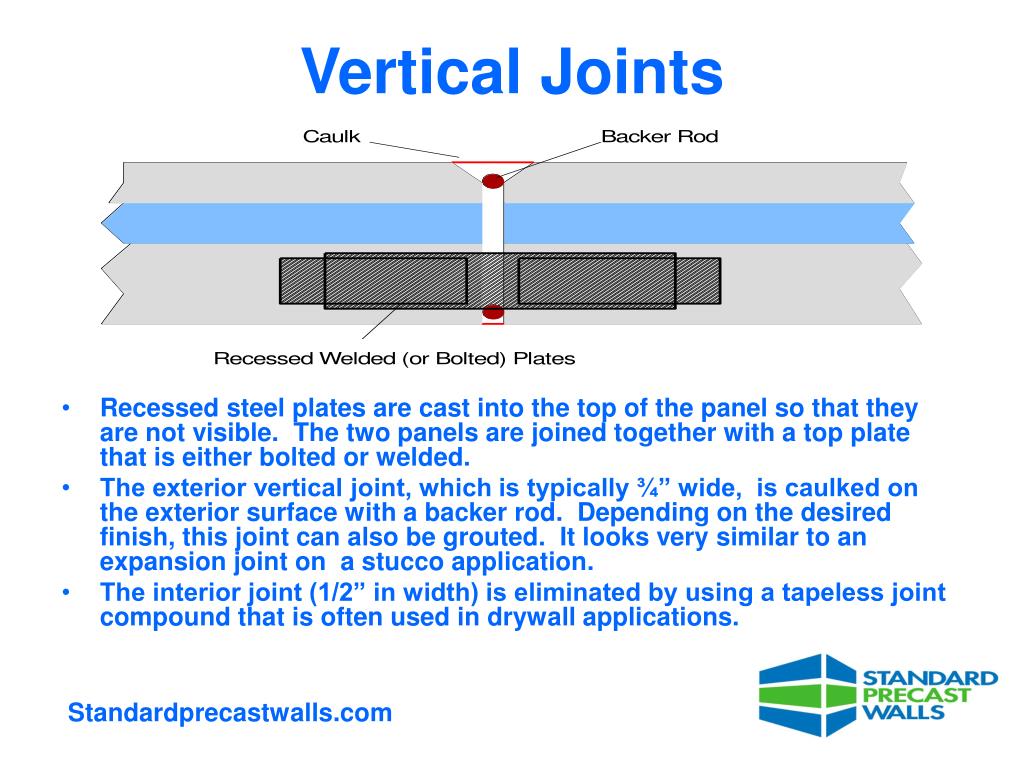 Vertical Joints

Caulk

Backer Rod

Recessed Welded (or Bolted) Plates

• Recessed steel plates are cast into the top of the panel so that they are not visible. The two panels are joined together with a top plate that is either bolted or welded.
• The exterior vertical joint, which is typically ¾” wide, is caulked on the exterior surface with a backer rod. Depending on the desired finish, this joint can also be grouted. It looks very similar to an expansion joint on a stucco application.
• The interior joint (1/2” in width) is eliminated by using a tapeless joint compound that is often used in drywall applications.

Standardprecastwalls.com

STANDARD PRECAST WALLS